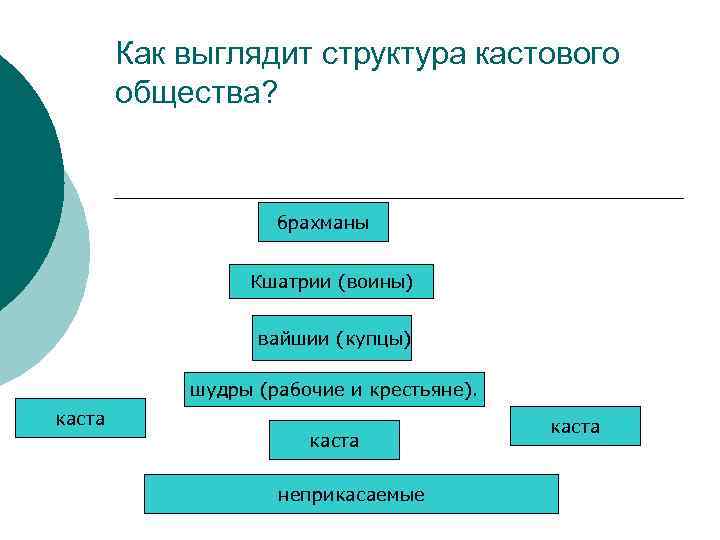 Как выглядит структура кастового общества?

брахманы

Кшатрии (воины)

вайшии (купцы)

шудры (рабочие и крестьяне).

каста

каста

каста

неприкасаемые